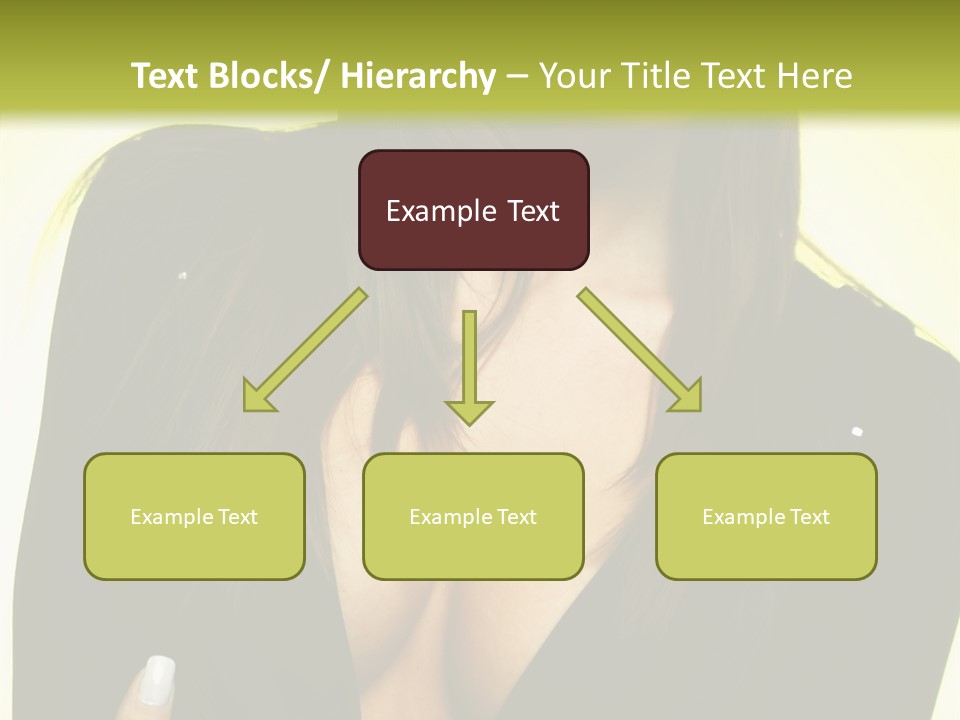 Text Blocks/ Hierarchy – Your Title Text Here

Example Text

Example Text

Example Text

Example Text